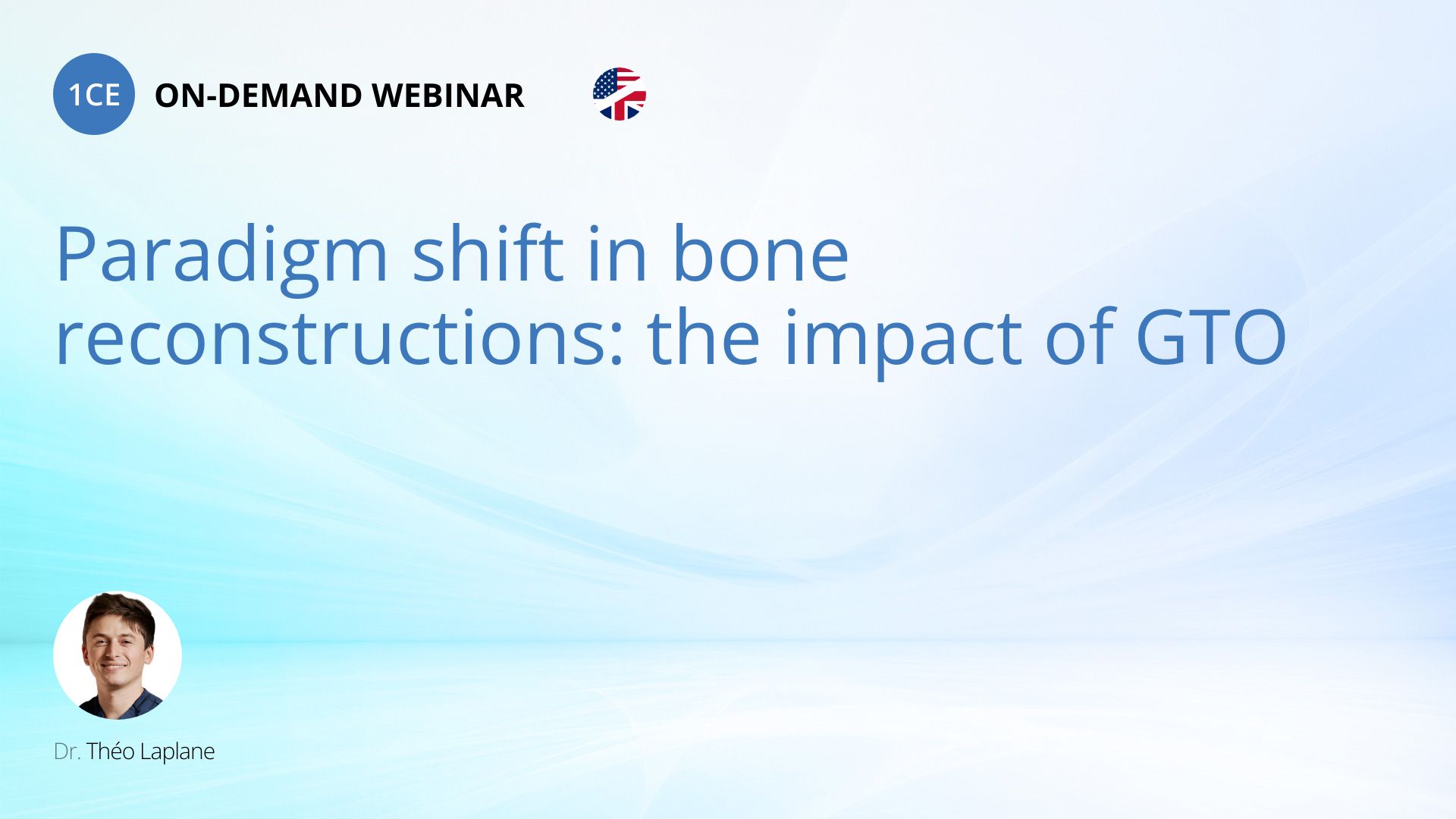 1CE ON-DEMAND WEBINAR

Paradigm shift in bone reconstructions: the impact of GTO

Dr. Théo Laplane